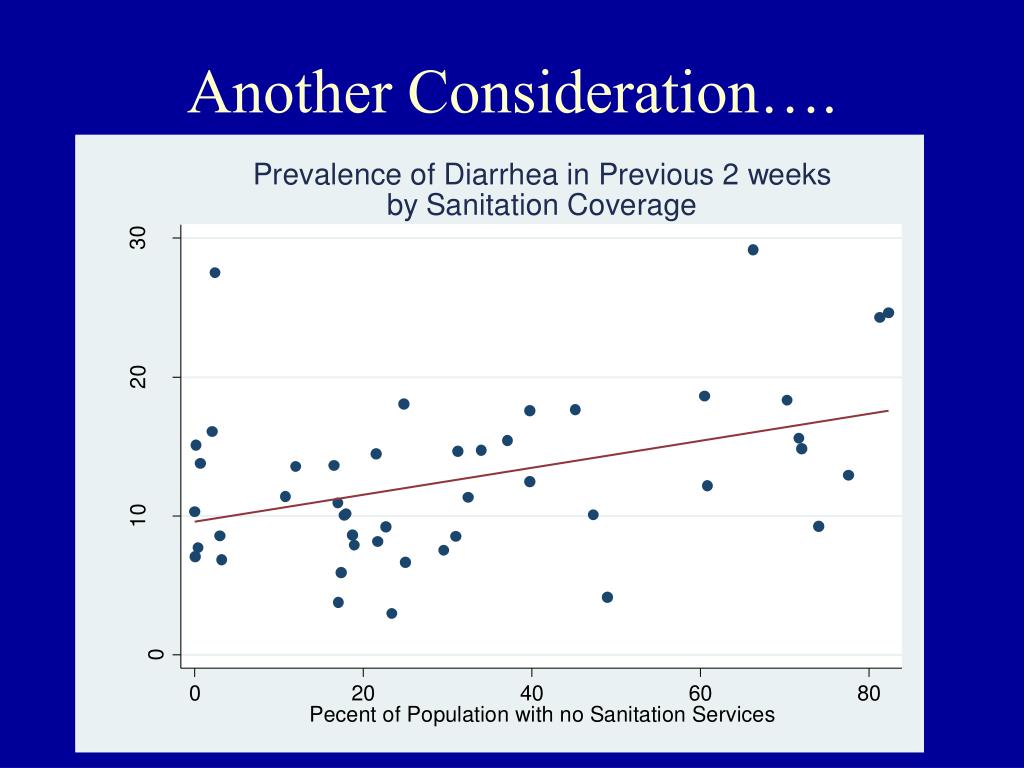 Another Consideration….

Prevalence of Diarrhea in Previous 2 weeks
by Sanitation Coverage

30
20
10
0

0
20
40
60
80

Pecent of Population with no Sanitation Services